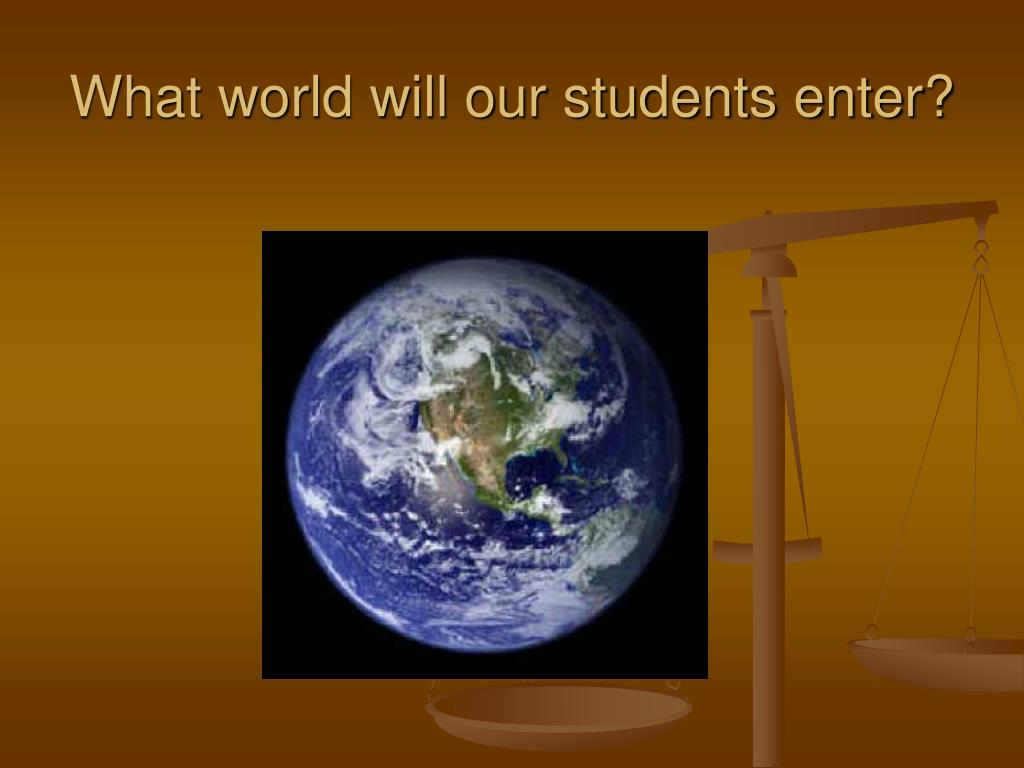 What world will our students enter?